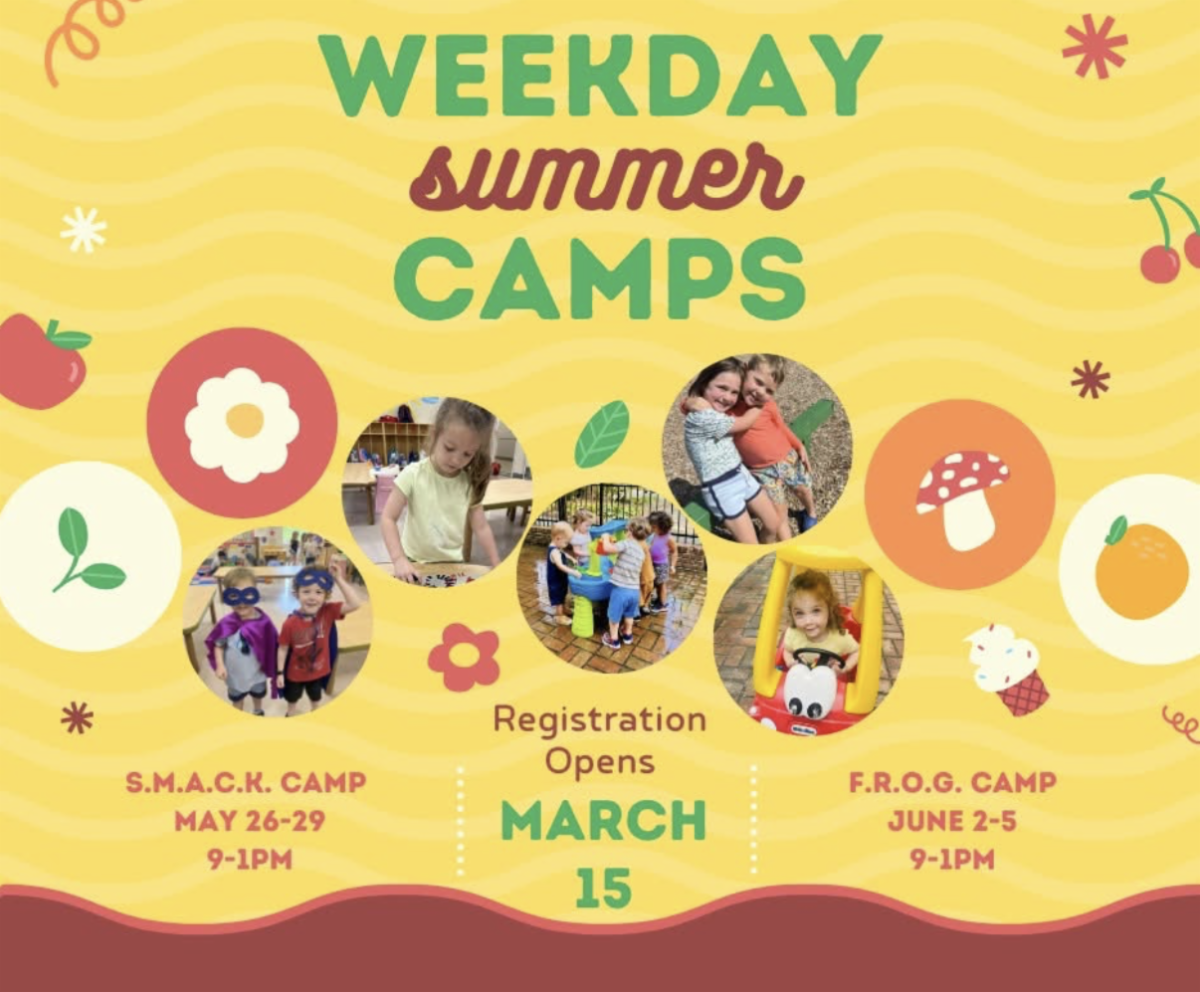 WEEKDAY
summer
CAMPS

S.M.A.C.K. CAMP
MAY 26-29
9-1PM

Registration Opens
MARCH 15

F.R.O.G. CAMP
JUNE 2-5
9-1PM